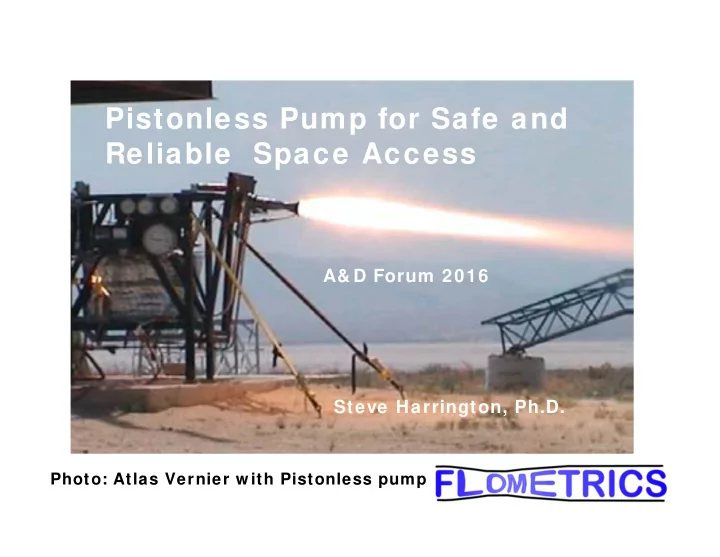 Pistonless Pump for Safe and Reliable Space Access

A&D Forum 2016

Steve Harrington, Ph.D.

Photo: Atlas Vernier with Pistonless pump

FLOMETRICS